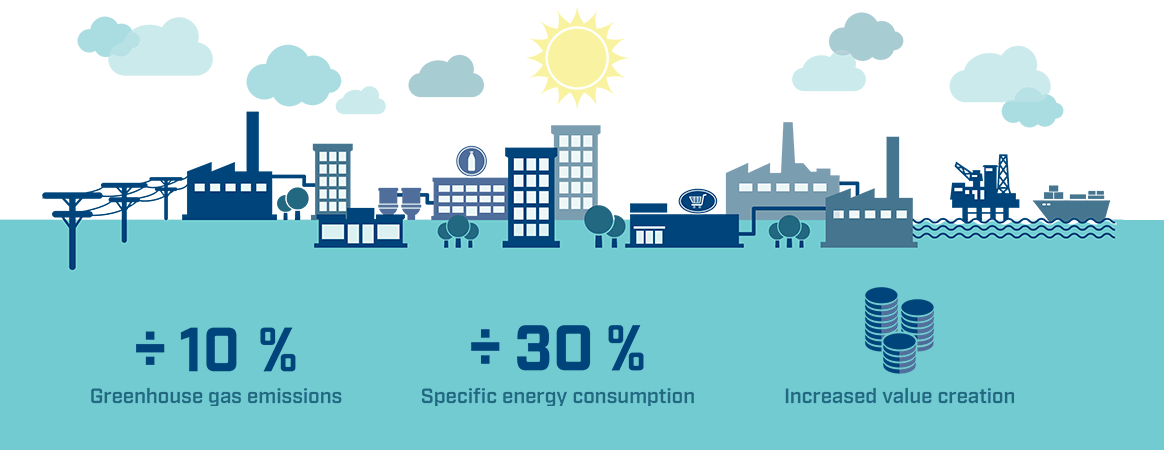 ÷ 10 %
Greenhouse gas emissions

÷ 30 %
Specific energy consumption

Increased value creation